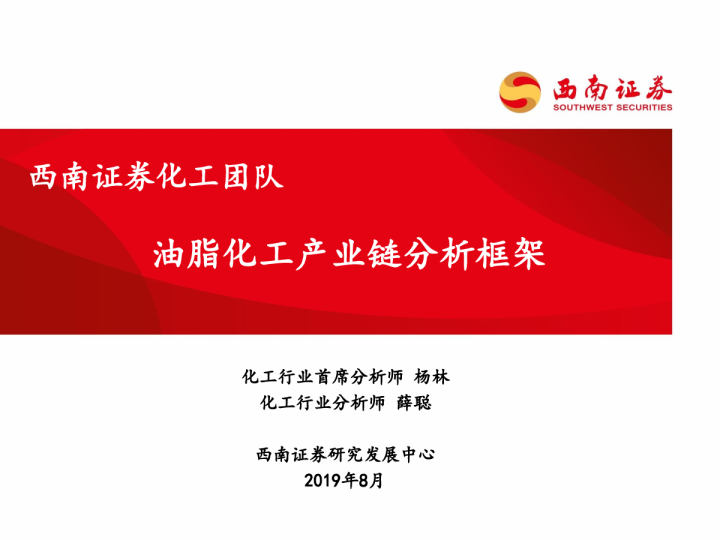 西南证券
SOUTHWEST SECURITIES

西南证券化工团队

油脂化工产业链分析框架

化工行业首席分析师 杨林
化工行业分析师 薛聪

西南证券研究发展中心
2019年8月